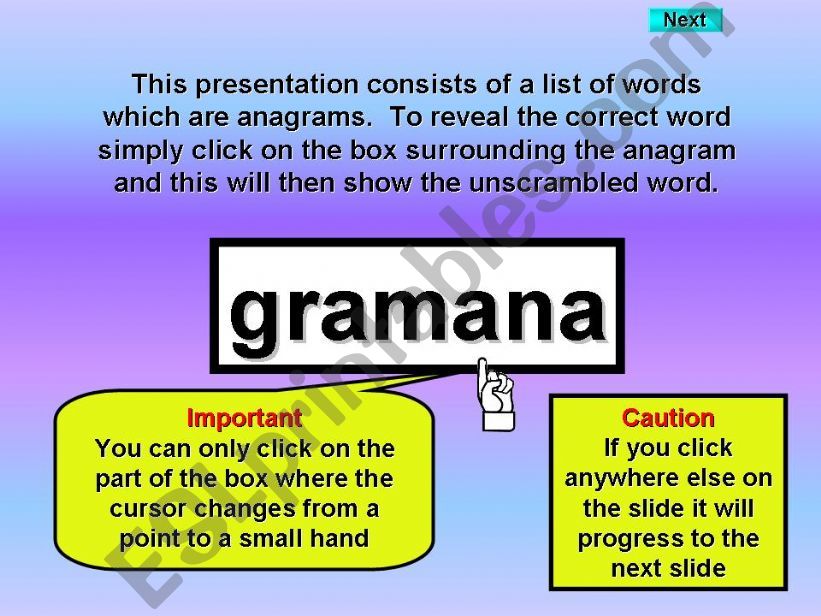 Next

This presentation consists of a list of words which are anagrams. To reveal the correct word simply click on the box surrounding the anagram and this will then show the unscrambled word.

gramana

Important
You can only click on the part of the box where the cursor changes from a point to a small hand

Caution
If you click anywhere else on the slide it will progress to the next slide

ESLprintables.com